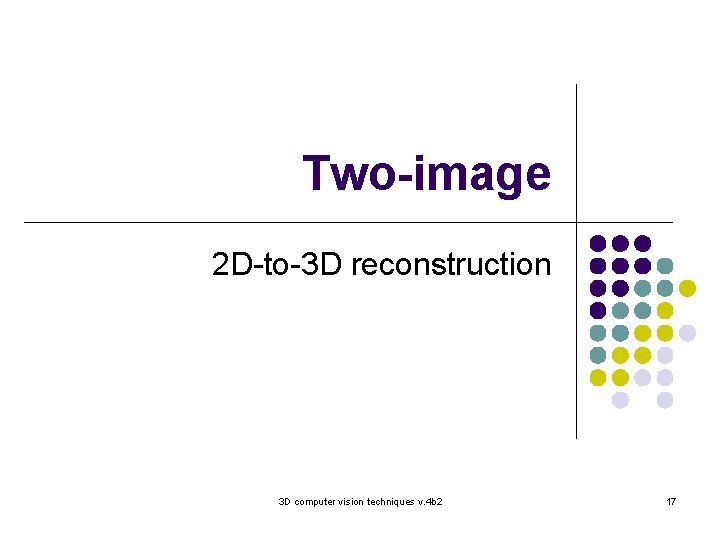 Two-image

2D-to-3D reconstruction

3D computer vision techniques v.4b2

17